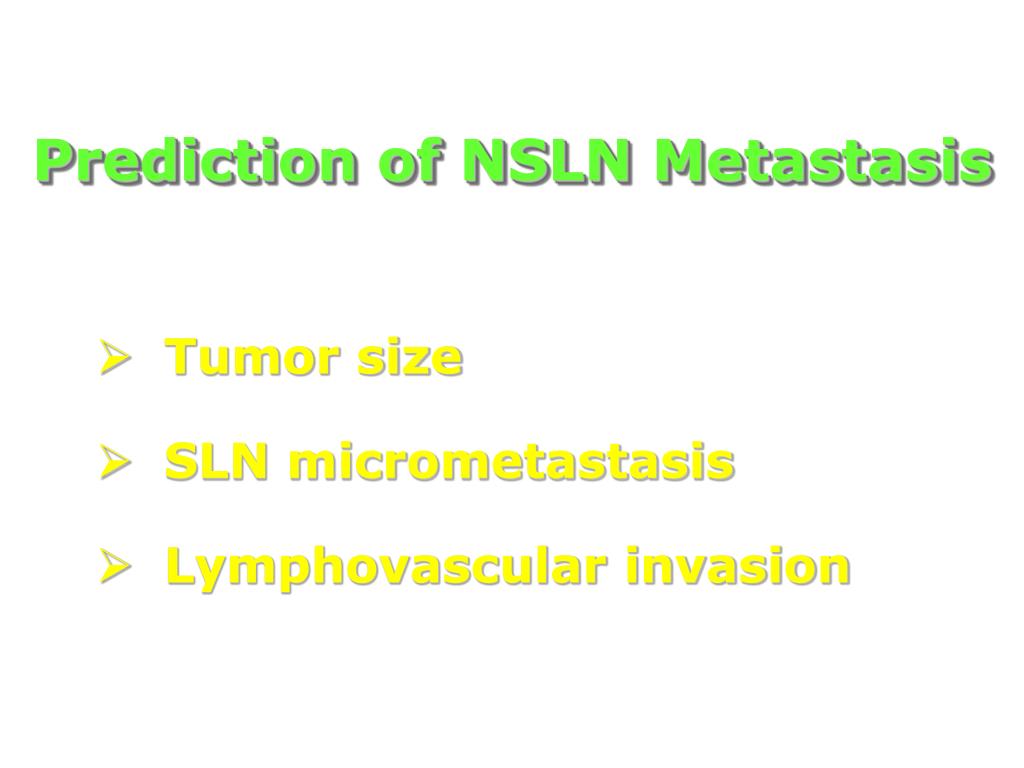 Prediction of NSLN Metastasis

➢ Tumor size

➢ SLN micrometastasis

➢ Lymphovascular invasion